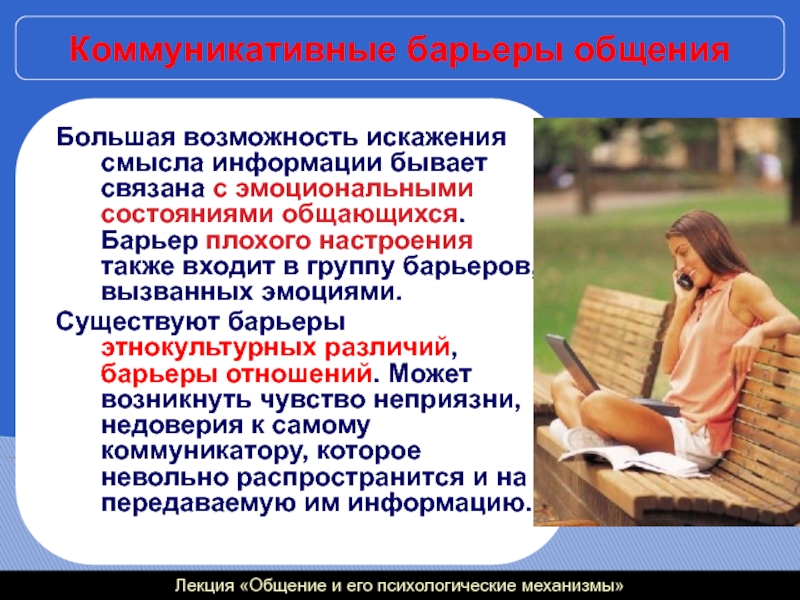 Коммуникативные барьеры общения

Большая возможность искажения смысла информации бывает связана с эмоциональными состояниями общающихся. Барьер плохого настроения также входит в группу барьеров, вызванных эмоциями.

Существуют барьеры этнокультурных различий, барьеры отношений. Может возникнуть чувство неприязни, недоверия к самому коммуникатору, которое невольно распространится и на передаваемую им информацию.

Лекция «Общение и его психологические механизмы»